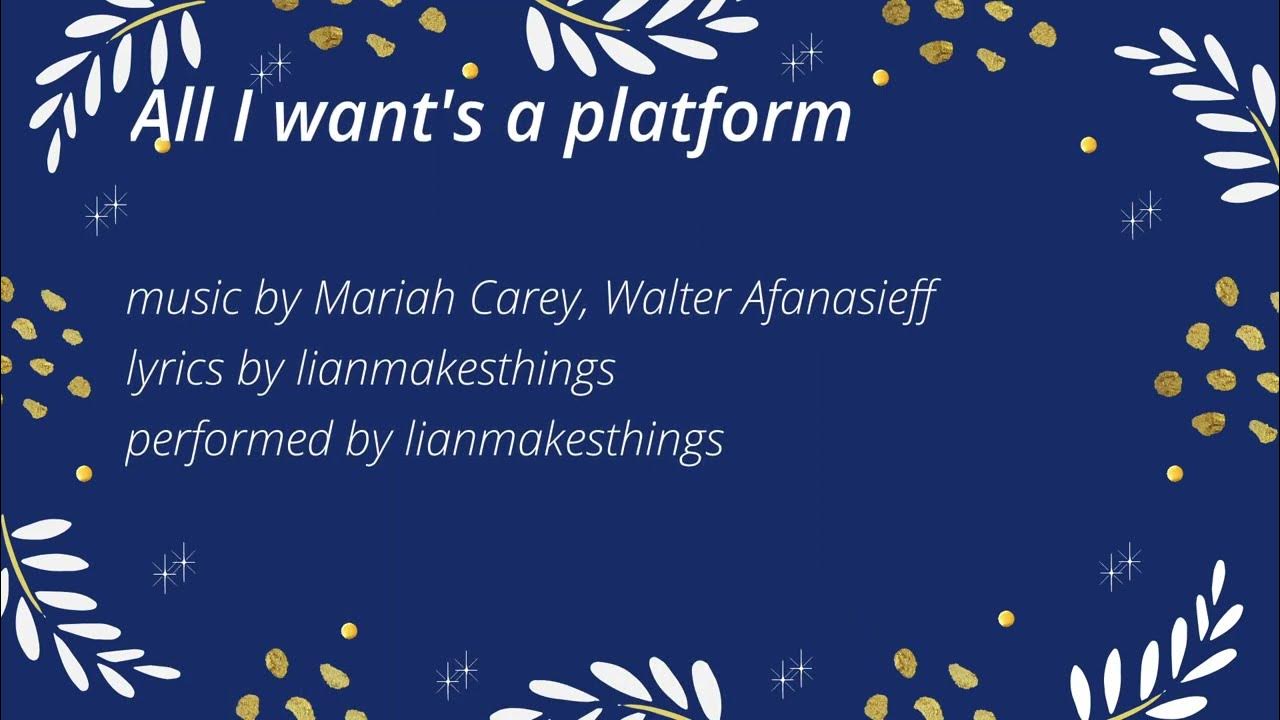 All I want's a platform

music by Mariah Carey, Walter Afanasieff
lyrics by lianmakesthings
performed by lianmakesthings